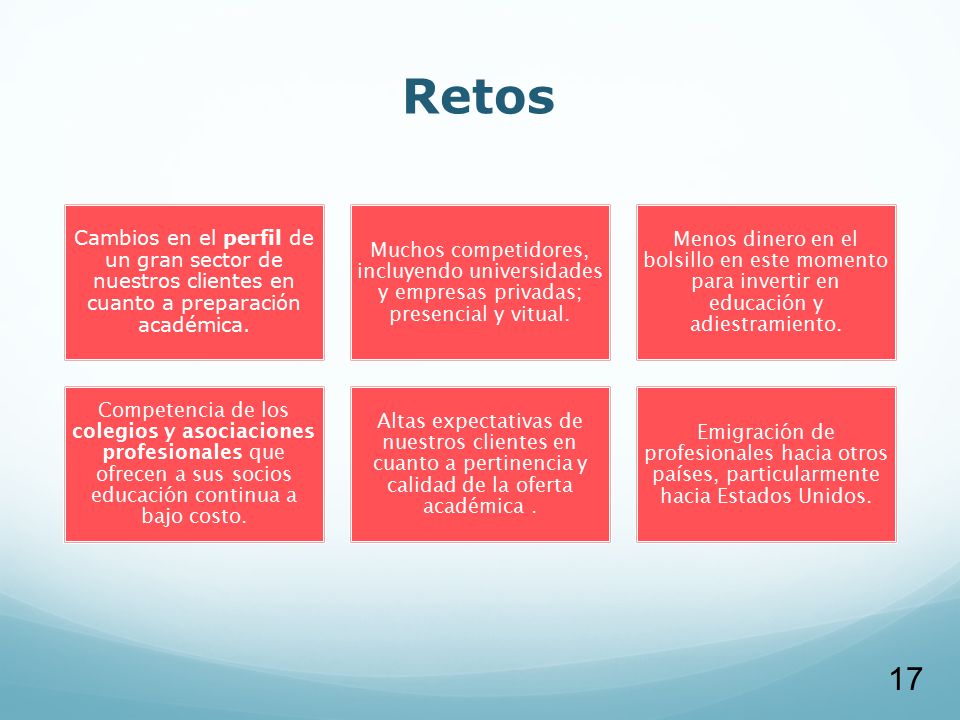 Retos

Cambios en el perfil de un gran sector de nuestros clientes en cuanto a preparación académica.

Muchos competidores, incluyendo universidades y empresas privadas; presencial y vitual.

Menos dinero en el bolsillo en este momento para invertir en educación y adiestramiento.

Competencia de los colegios y asociaciones profesionales que ofrecen a sus socios educación continua a bajo costo.

Altas expectativas de nuestros clientes en cuanto a pertinencia y calidad de la oferta académica .

Emigración de profesionales hacia otros países, particularmente hacia Estados Unidos.

17